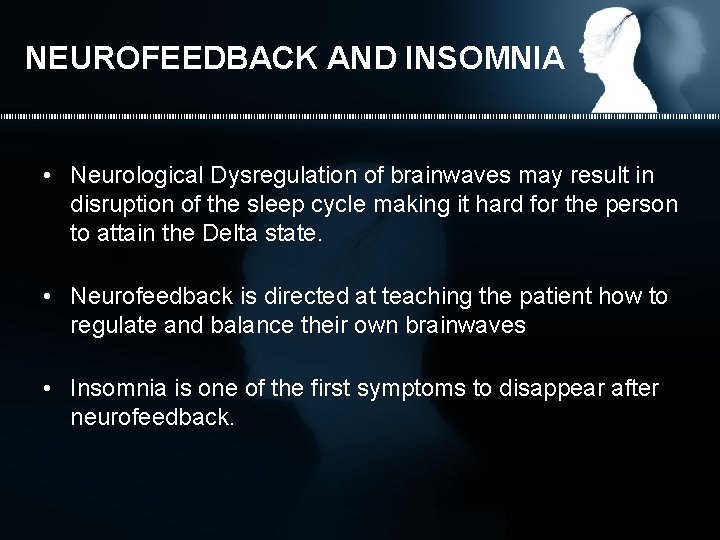 NEUROFEEDBACK AND INSOMNIA

• Neurological Dysregulation of brainwaves may result in disruption of the sleep cycle making it hard for the person to attain the Delta state.

• Neurofeedback is directed at teaching the patient how to regulate and balance their own brainwaves

• Insomnia is one of the first symptoms to disappear after neurofeedback.